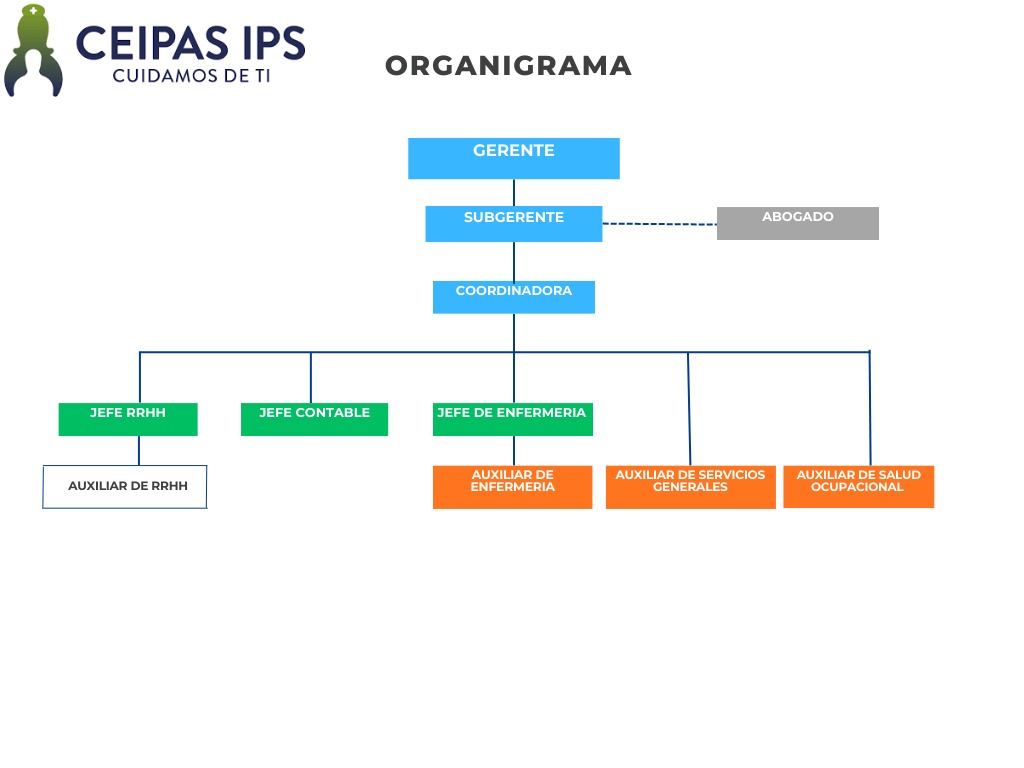 CEIPAS IPS
CUIDAMOS DE TI

ORGANIGRAMA

GERENTE

SUBGERENTE

ABOGADO

COORDINADORA

JEFE RRHH

JEFE CONTABLE

JEFE DE ENFERMERIA

AUXILIAR DE RRHH

AUXILIAR DE ENFERMERIA

AUXILIAR DE SERVICIOS GENERALES

AUXILIAR DE SALUD OCUPACIONAL